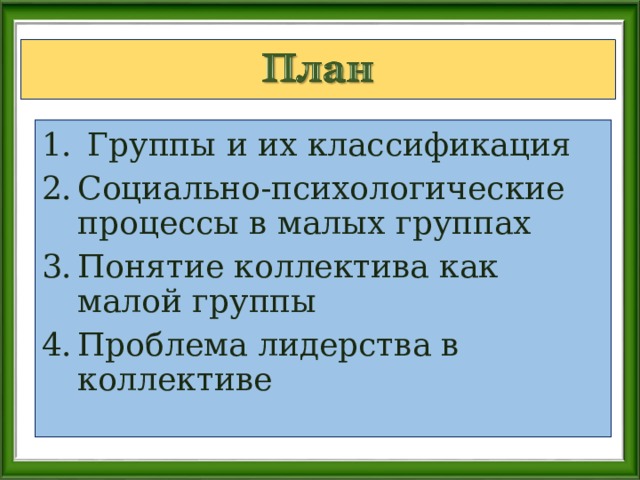 План

1. Группы и их классификация
2. Социально-психологические процессы в малых группах
3. Понятие коллектива как малой группы
4. Проблема лидерства в коллективе